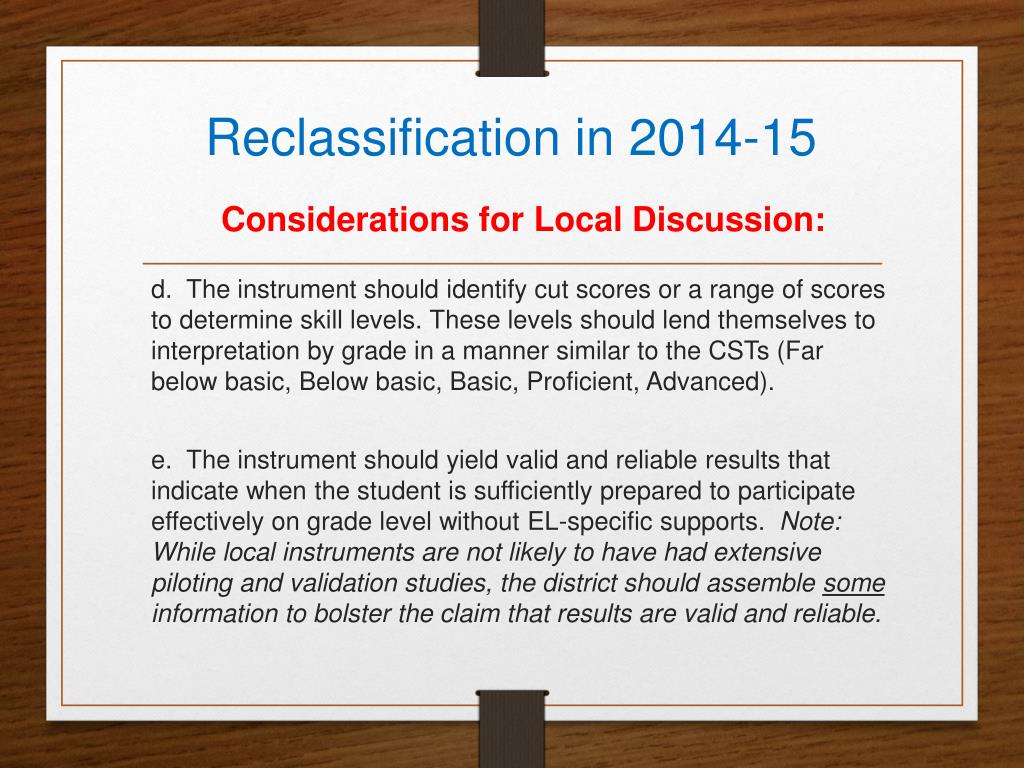 Reclassification in 2014-15

Considerations for Local Discussion:

d. The instrument should identify cut scores or a range of scores to determine skill levels. These levels should lend themselves to interpretation by grade in a manner similar to the CSTs (Far below basic, Below basic, Basic, Proficient, Advanced).

e. The instrument should yield valid and reliable results that indicate when the student is sufficiently prepared to participate effectively on grade level without EL-specific supports. Note: While local instruments are not likely to have had extensive piloting and validation studies, the district should assemble some information to bolster the claim that results are valid and reliable.